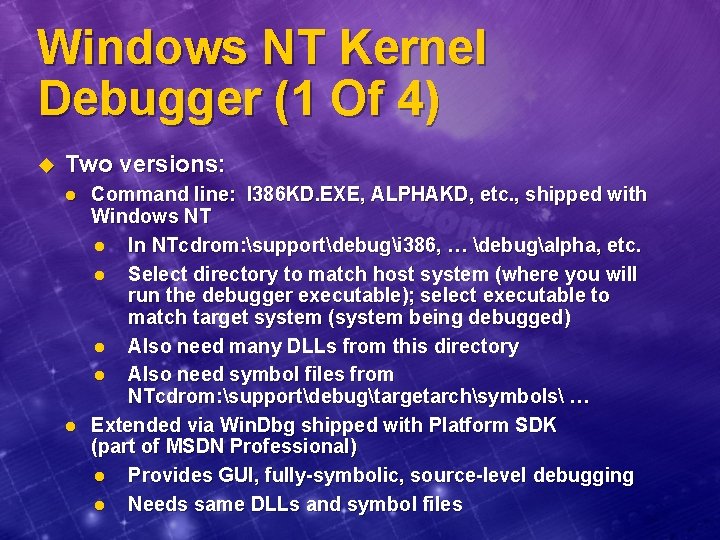 Windows NT Kernel Debugger (1 Of 4)

Two versions:

Command line: I386KD.EXE, ALPHAKD, etc., shipped with Windows NT

In NTcdrom:\support\debug\i386, … \debug\alpha, etc.

Select directory to match host system (where you will run the debugger executable); select executable to match target system (system being debugged)

Also need many DLLs from this directory

Also need symbol files from NTcdrom:\support\debug\targetarch\symbols\ …

Extended via WinDbg shipped with Platform SDK (part of MSDN Professional)

Provides GUI, fully-symbolic, source-level debugging

Needs same DLLs and symbol files